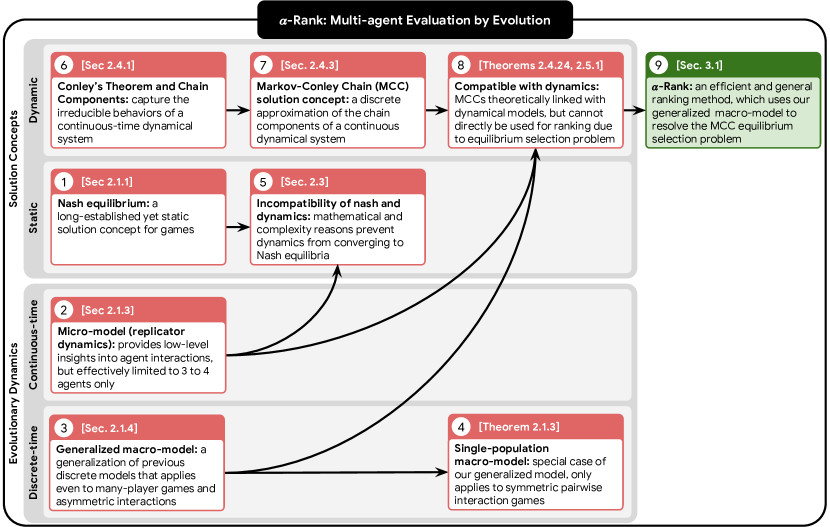 $\alpha$-Rank: Multi-agent Evaluation by Evolution

Solution Concepts

Dynamic

6 [Sec 2.4.1]
Conley's Theorem and Chain Components: capture the irreducible behaviors of a continuous-time dynamical system

7 [Sec. 2.4.3]
Markov-Conley Chain (MCC) solution concept: a discrete approximation of the chain components of a continuous dynamical system

8 [Theorems 2.4.24, 2.5.1]
Compatible with dynamics: MCCs theoretically linked with dynamical models, but cannot directly be used for ranking due to equilibrium selection problem

9 [Sec. 3.1]
$\alpha$-Rank: an efficient and general ranking method, which uses our generalized macro-model to resolve the MCC equilibrium selection problem

Static

1 [Sec 2.1.1]
Nash equilibrium: a long-established yet static solution concept for games

5 [Sec. 2.3]
Incompatibility of nash and dynamics: mathematical and complexity reasons prevent dynamics from converging to Nash equilibria

Evolutionary Dynamics

Continuous-time

2 [Sec 2.1.3]
Micro-model (replicator dynamics): provides low-level insights into agent interactions, but effectively limited to 3 to 4 agents only

Discrete-time

3 [Sec. 2.1.4]
Generalized macro-model: a generalization of previous discrete models that applies even to many-player games and asymmetric interactions

4 [Theorem 2.1.3]
Single-population macro-model: special case of our generalized model, only applies to symmetric pairwise interaction games